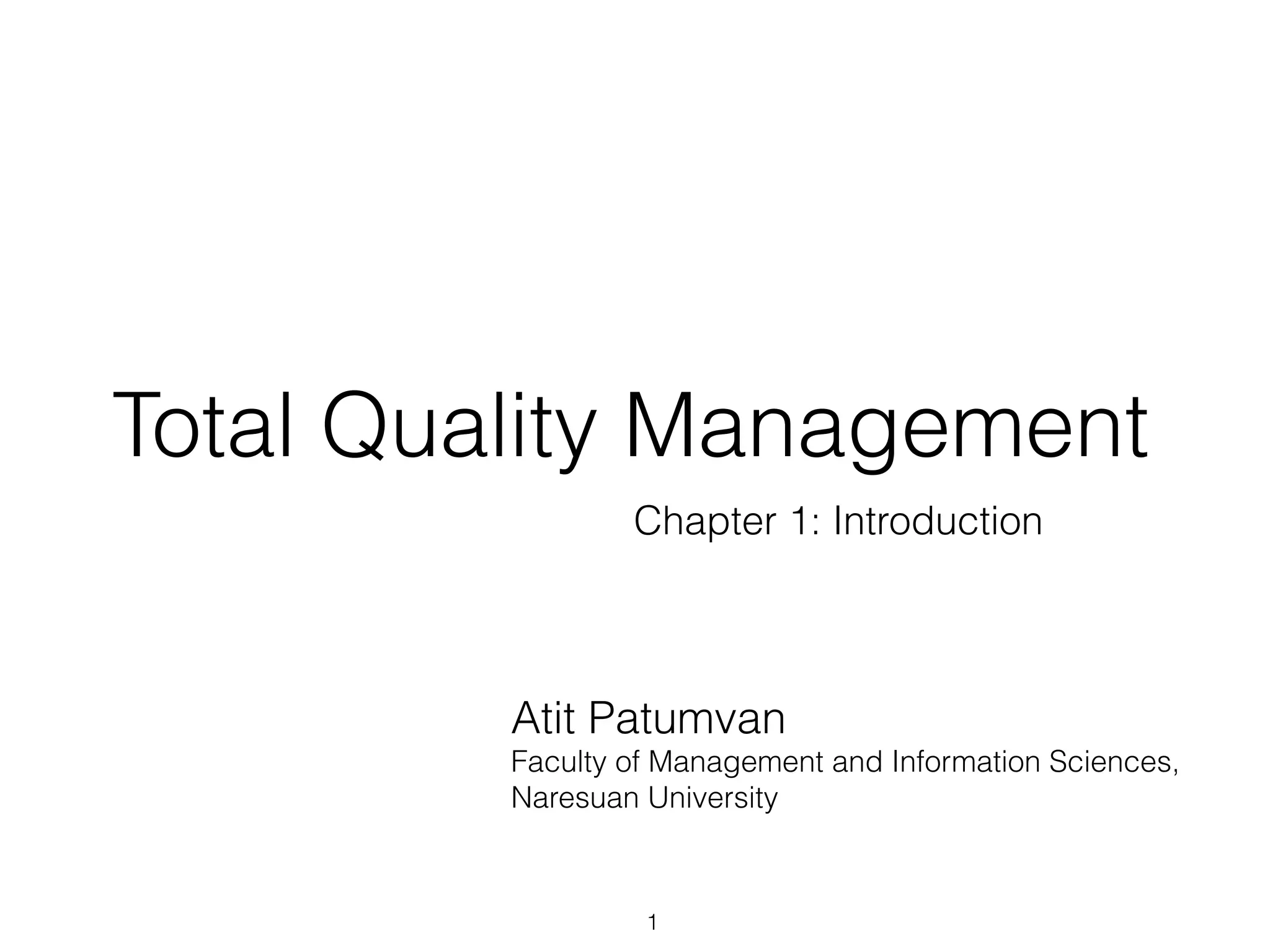 Total Quality Management

Chapter 1: Introduction

Atit Patumvan
Faculty of Management and Information Sciences, Naresuan University

1